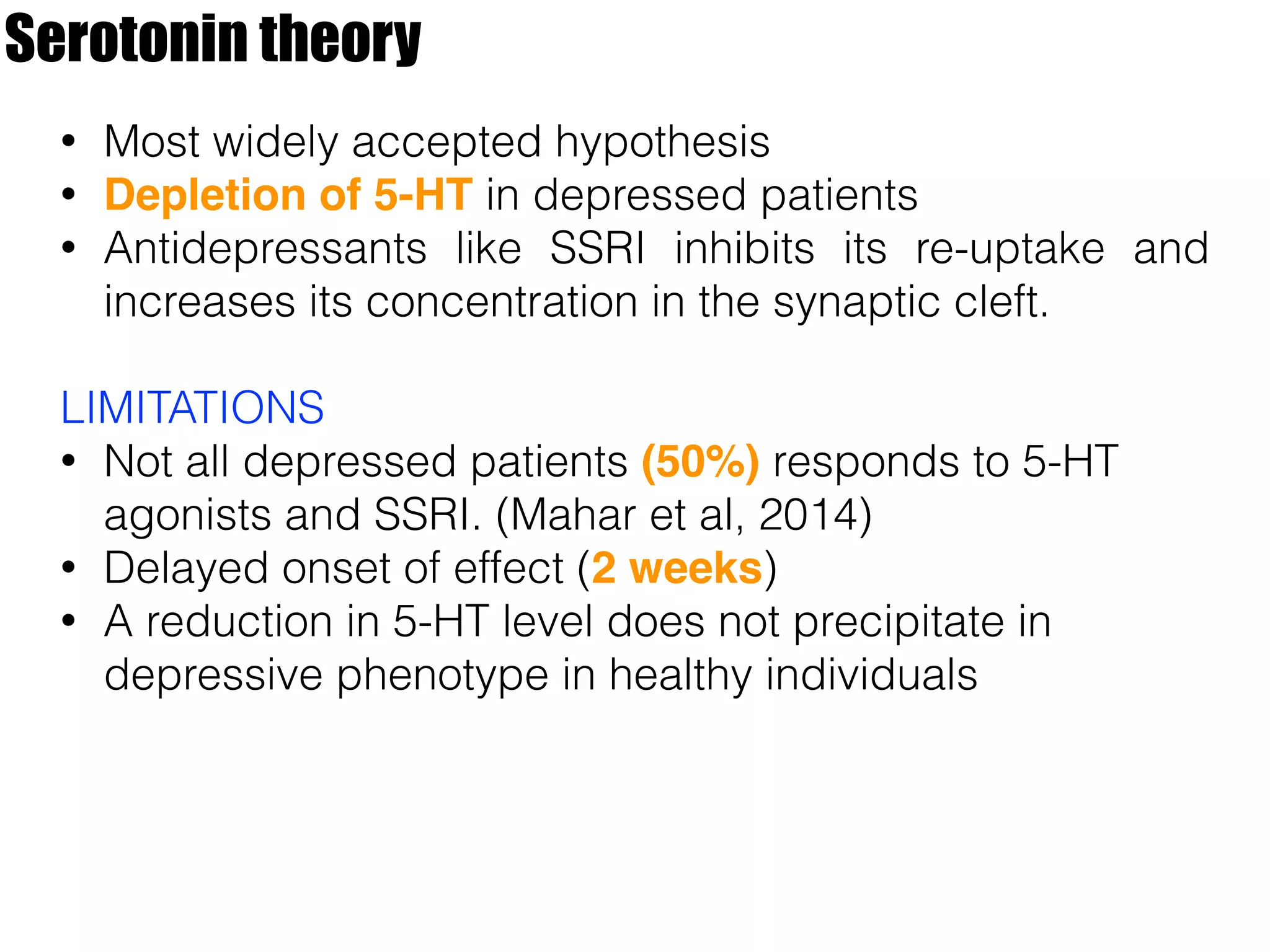 Serotonin theory

• Most widely accepted hypothesis
• Depletion of 5-HT in depressed patients
• Antidepressants like SSRI inhibits its re-uptake and increases its concentration in the synaptic cleft.

LIMITATIONS
• Not all depressed patients (50%) responds to 5-HT agonists and SSRI. (Mahar et al, 2014)
• Delayed onset of effect (2 weeks)
• A reduction in 5-HT level does not precipitate in depressive phenotype in healthy individuals